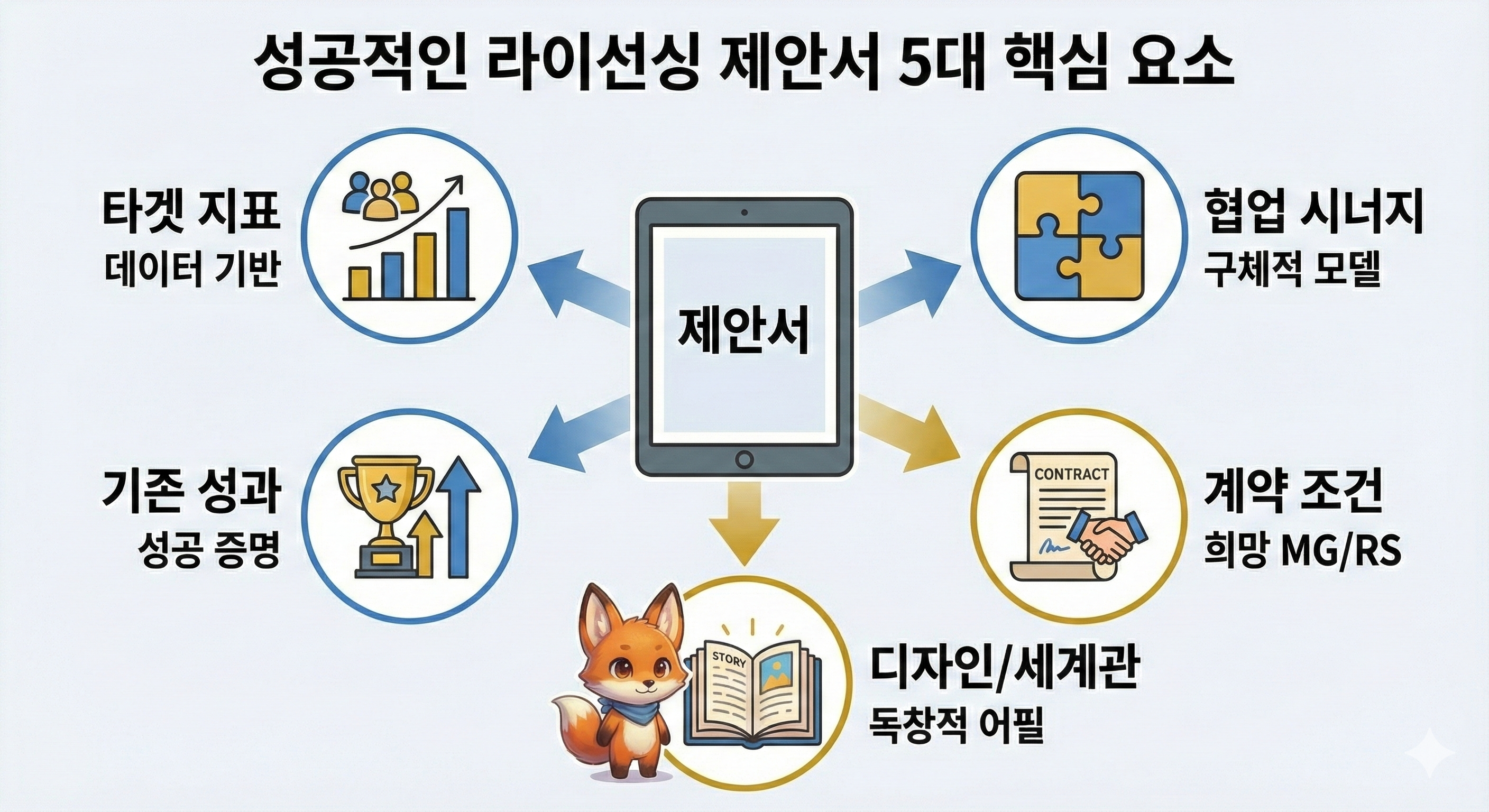 성공적인 라이선싱 제안서 5대 핵심 요소

타겟 지표
데이터 기반

제안서

협업 시너지
구체적 모델

기존 성과
성공 증명

CONTRACT

계약 조건
희망 MG/RS

STORY

디자인/세계관
독창적 어필